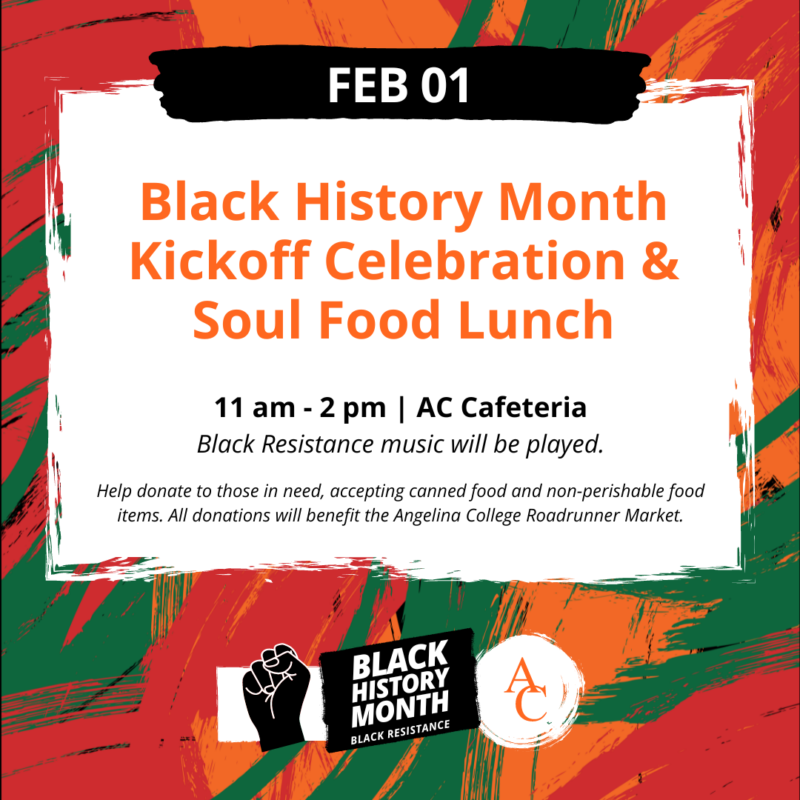 FEB 01

Black History Month Kickoff Celebration & Soul Food Lunch

11 am - 2 pm | AC Cafeteria

Black Resistance music will be played.

Help donate to those in need, accepting canned food and non-perishable food items. All donations will benefit the Angelina College Roadrunner Market.

BLACK HISTORY MONTH

BLACK RESISTANCE

AC